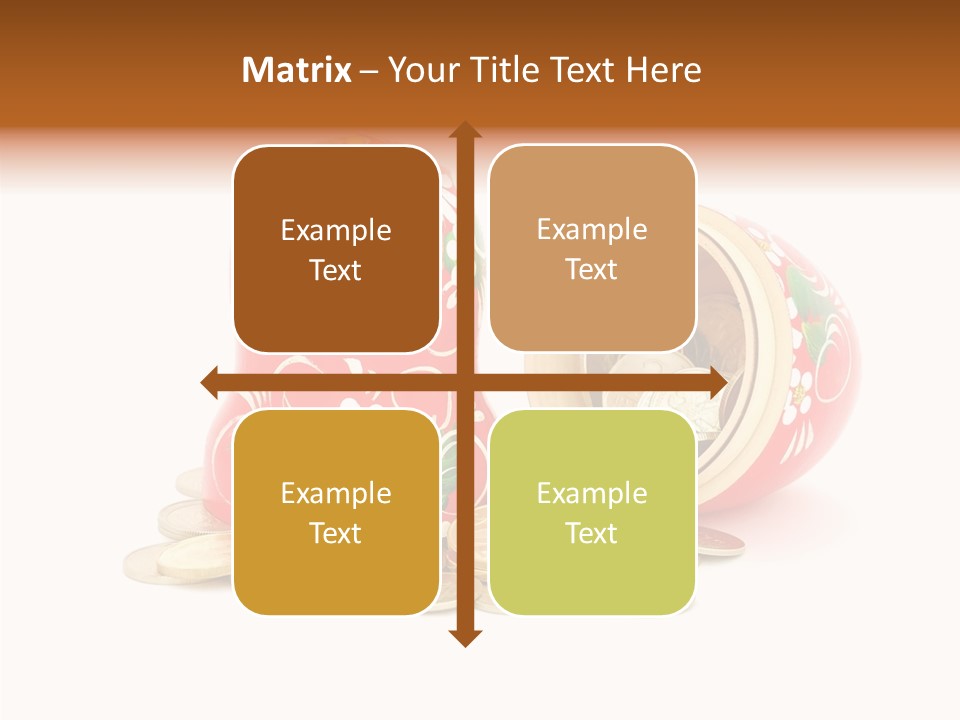 Matrix – Your Title Text Here

Example Text

Example Text

Example Text

Example Text